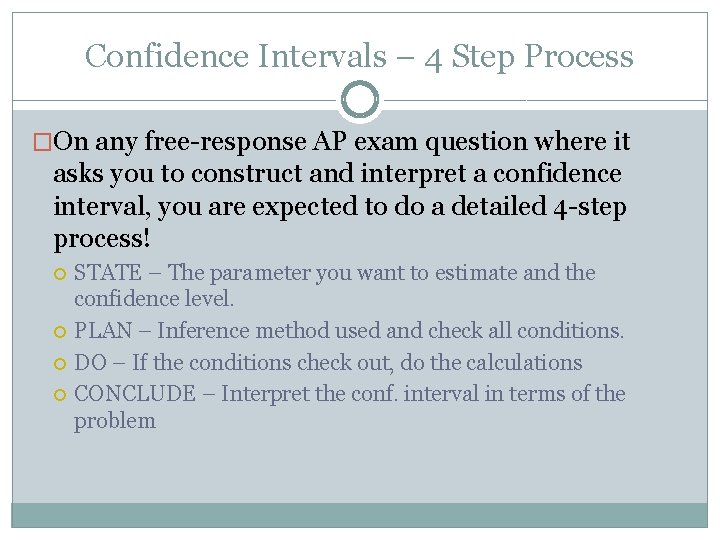 Confidence Intervals – 4 Step Process

On any free-response AP exam question where it asks you to construct and interpret a confidence interval, you are expected to do a detailed 4-step process!

STATE – The parameter you want to estimate and the confidence level.

PLAN – Inference method used and check all conditions.

DO – If the conditions check out, do the calculations

CONCLUDE – Interpret the conf. interval in terms of the problem